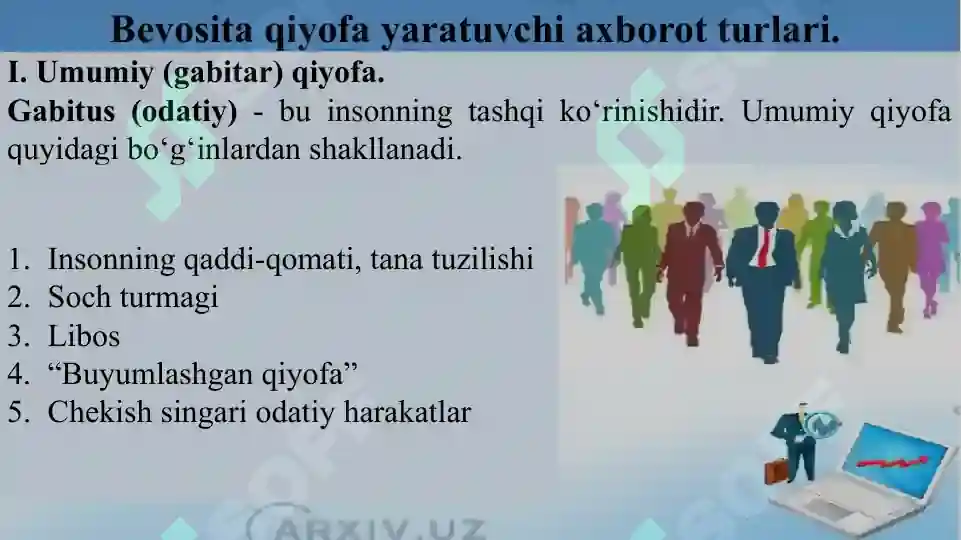 Bevosita qiyofa yaratuvchi axborot turlari.

I. Umumiy (gabitar) qiyofa.

Gabitus (odatiy) - bu insonning tashqi ko‘rinishidir. Umumiy qiyofa quyidagi bo‘g‘inlardan shakllanadi.

1. Insonning qaddi-qomati, tana tuzilishi
2. Soch turmagi
3. Libos
4. “Buyumlashgan qiyofa”
5. Chekish singari odatiy harakatlar

ARXIV.UZ